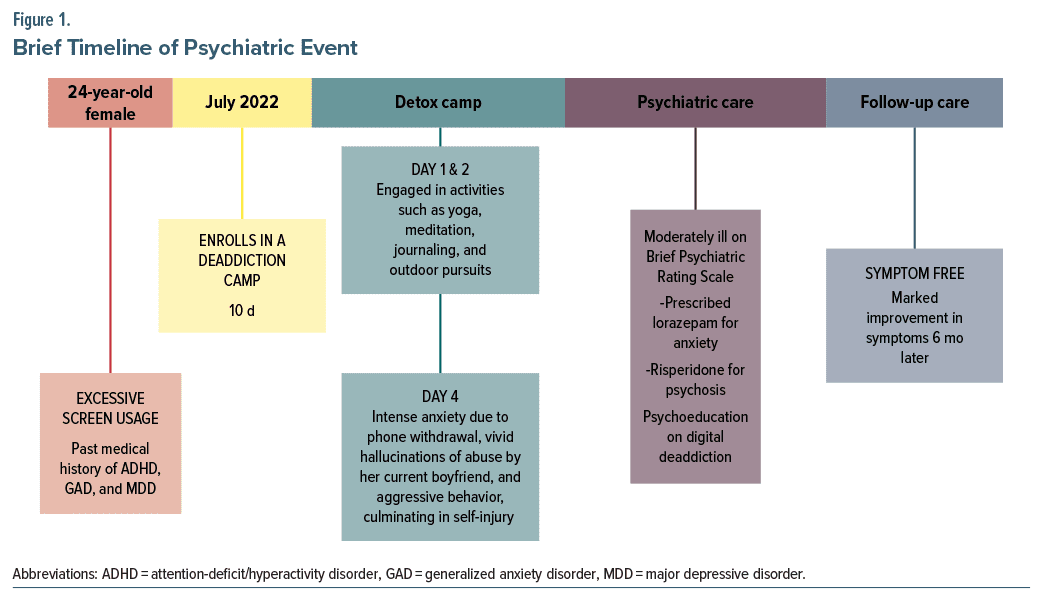 Figure 1.
Brief Timeline of Psychiatric Event

24-year-old female

July 2022

Detox camp

Psychiatric care

Follow-up care

EXCESSIVE SCREEN USAGE
Past medical history of ADHD, GAD, and MDD

ENROLLS IN A DEADDICTION CAMP
10 d

DAY 1 & 2
Engaged in activities such as yoga, meditation, journaling, and outdoor pursuits

DAY 4
Intense anxiety due to phone withdrawal, vivid hallucinations of abuse by her current boyfriend, and aggressive behavior, culminating in self-injury

Moderately ill on Brief Psychiatric Rating Scale
-Prescribed lorazepam for anxiety
-Risperidone for psychosis
Psychoeducation on digital deaddiction

SYMPTOM FREE
Marked improvement in symptoms 6 mo later

Abbreviations: ADHD = attention-deficit/hyperactivity disorder, GAD = generalized anxiety disorder, MDD = major depressive disorder.